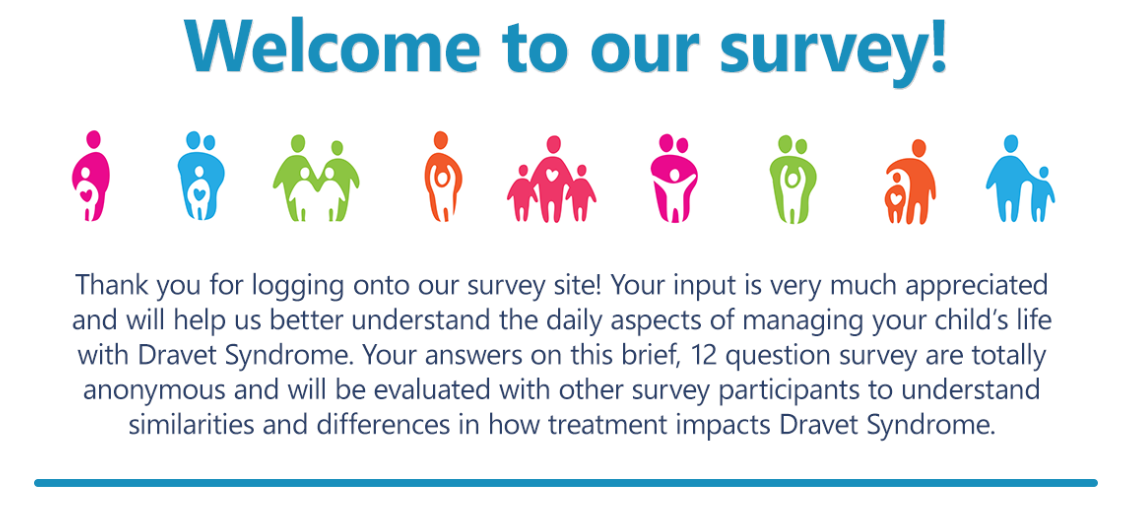 Welcome to our survey!

Thank you for logging onto our survey site! Your input is very much appreciated and will help us better understand the daily aspects of managing your child's life with Dravet Syndrome. Your answers on this brief, 12 question survey are totally anonymous and will be evaluated with other survey participants to understand similarities and differences in how treatment impacts Dravet Syndrome.